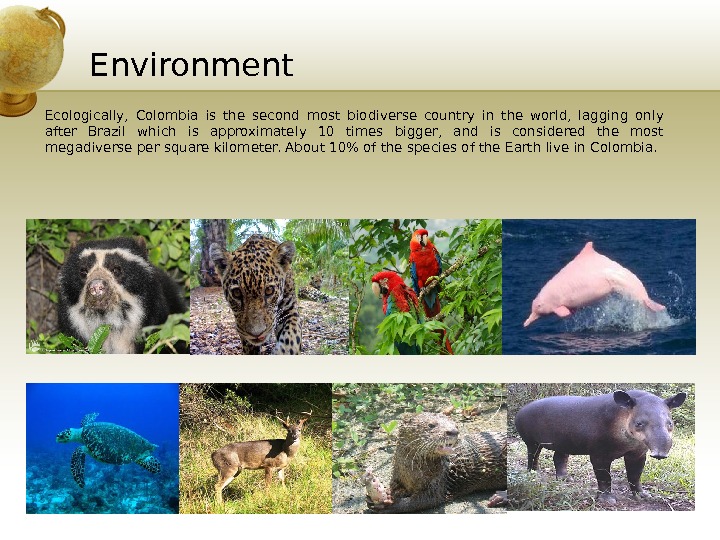 Environment

Ecologically, Colombia is the second most biodiverse country in the world, lagging only after Brazil which is approximately 10 times bigger, and is considered the most megadiverse per square kilometer. About 10% of the species of the Earth live in Colombia.